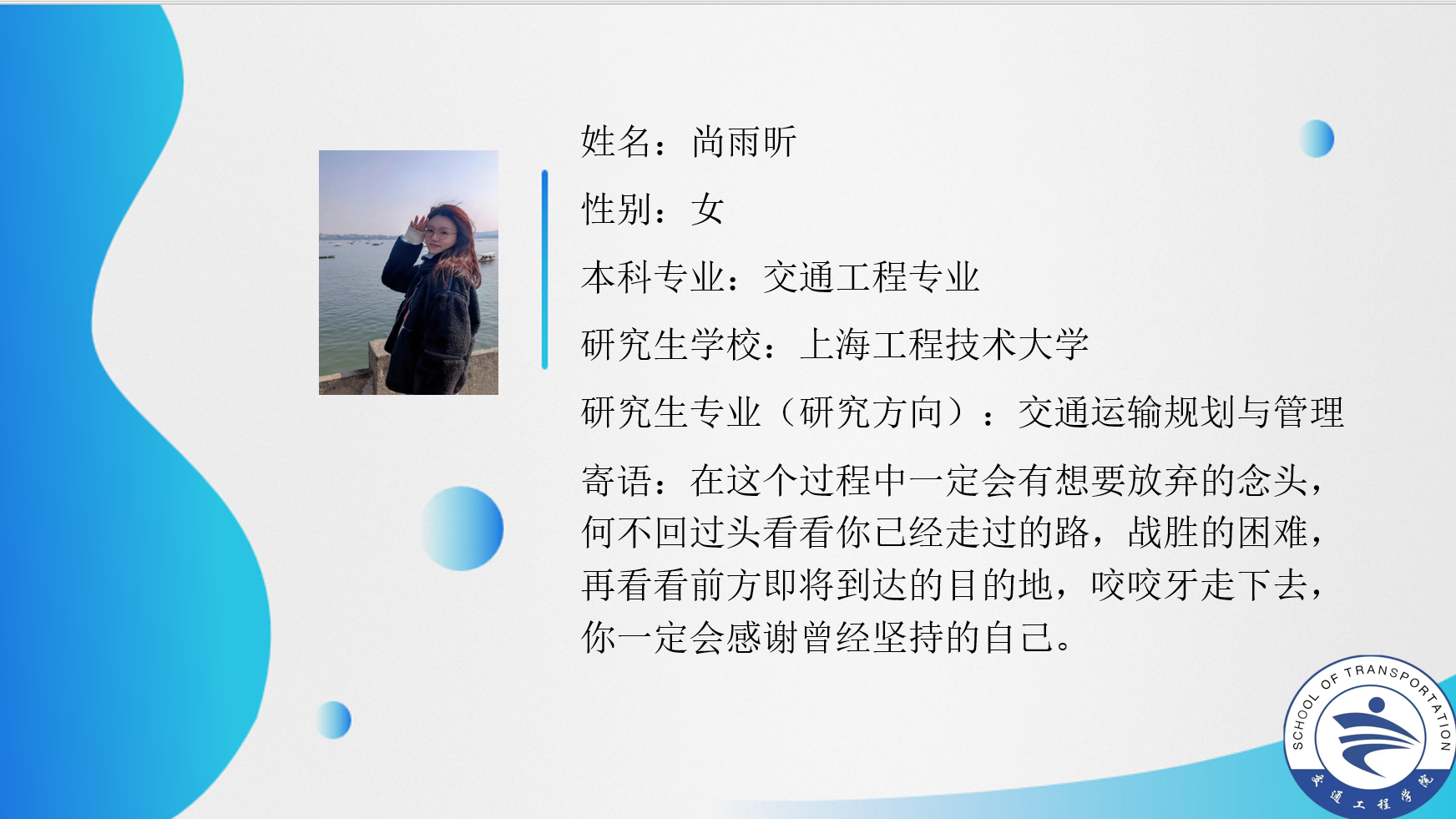 姓名：尚雨昕

性别：女

本科专业：交通工程专业

研究生学校：上海工程技术大学

研究生专业（研究方向）：交通运输规划与管理

寄语：在这个过程中一定会有想要放弃的念头，何不回过头看看你已经走过的路，战胜的困难，再看看前方即将到达的目的地，咬咬牙走下去，你一定会感谢曾经坚持的自己。

SCHOOL OF TRANSPORTATION

交通工程学院